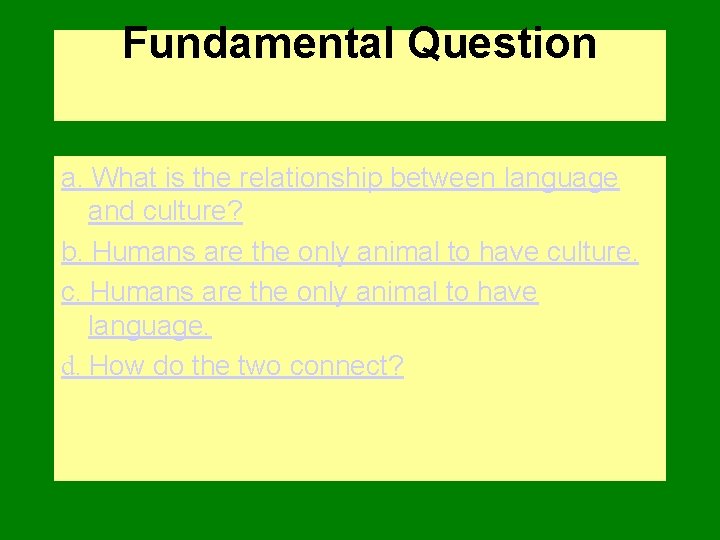 Fundamental Question

a. What is the relationship between language and culture?

b. Humans are the only animal to have culture.

c. Humans are the only animal to have language.

d. How do the two connect?